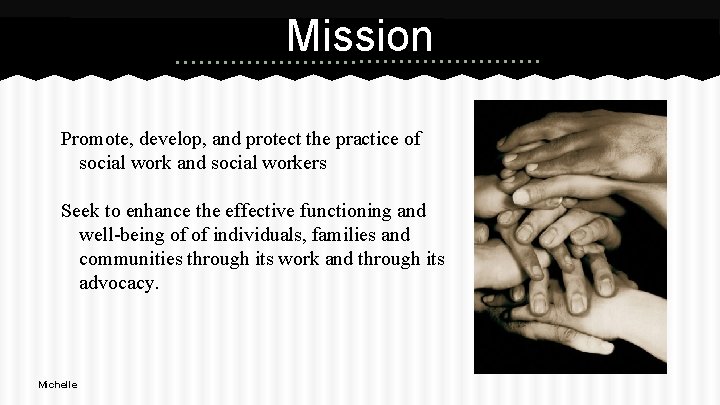 Mission

Promote, develop, and protect the practice of social work and social workers

Seek to enhance the effective functioning and well-being of of individuals, families and communities through its work and through its advocacy.

Michelle